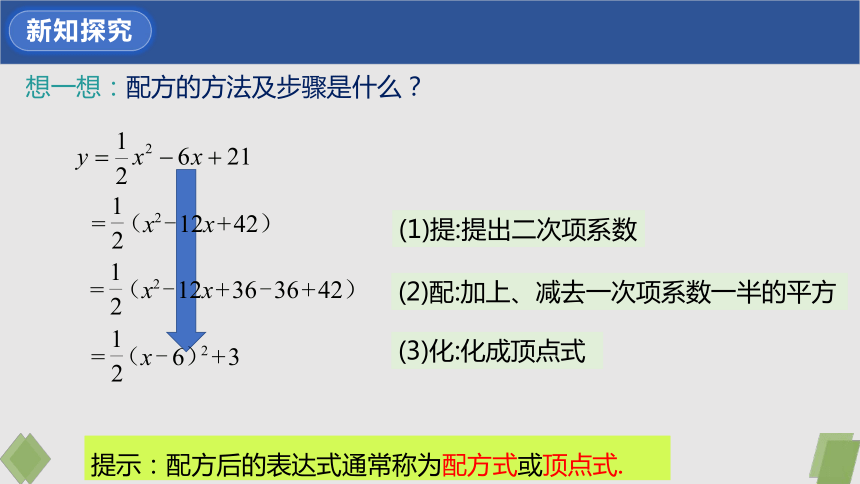 新知探究

想一想：配方的方法及步骤是什么？

$y=\frac{1}{2}x^2-6x+21$

$=\frac{1}{2}(x^2-12x+42)$

$=\frac{1}{2}(x^2-12x+36-36+42)$

$=\frac{1}{2}(x-6)^2+3$

(1)提:提出二次项系数

(2)配:加上、减去一次项系数一半的平方

(3)化:化成顶点式

提示：配方后的表达式通常称为配方式或顶点式.